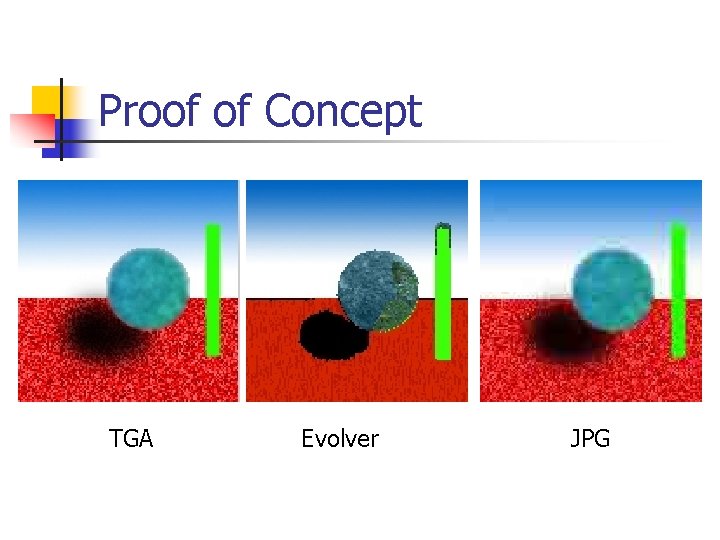 Proof of Concept

TGA

Evolver

JPG